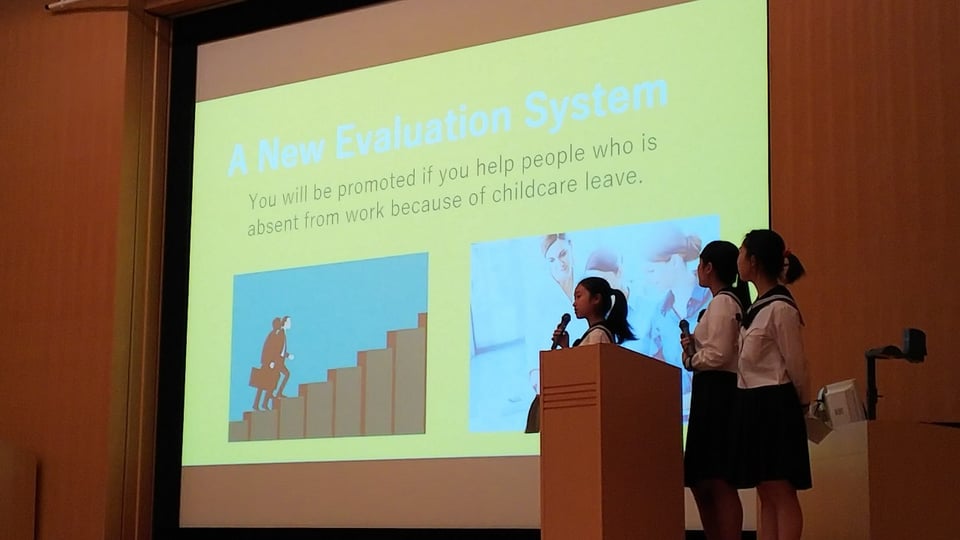 A New Evaluation System

You will be promoted if you help people who is absent from work because of childcare leave.